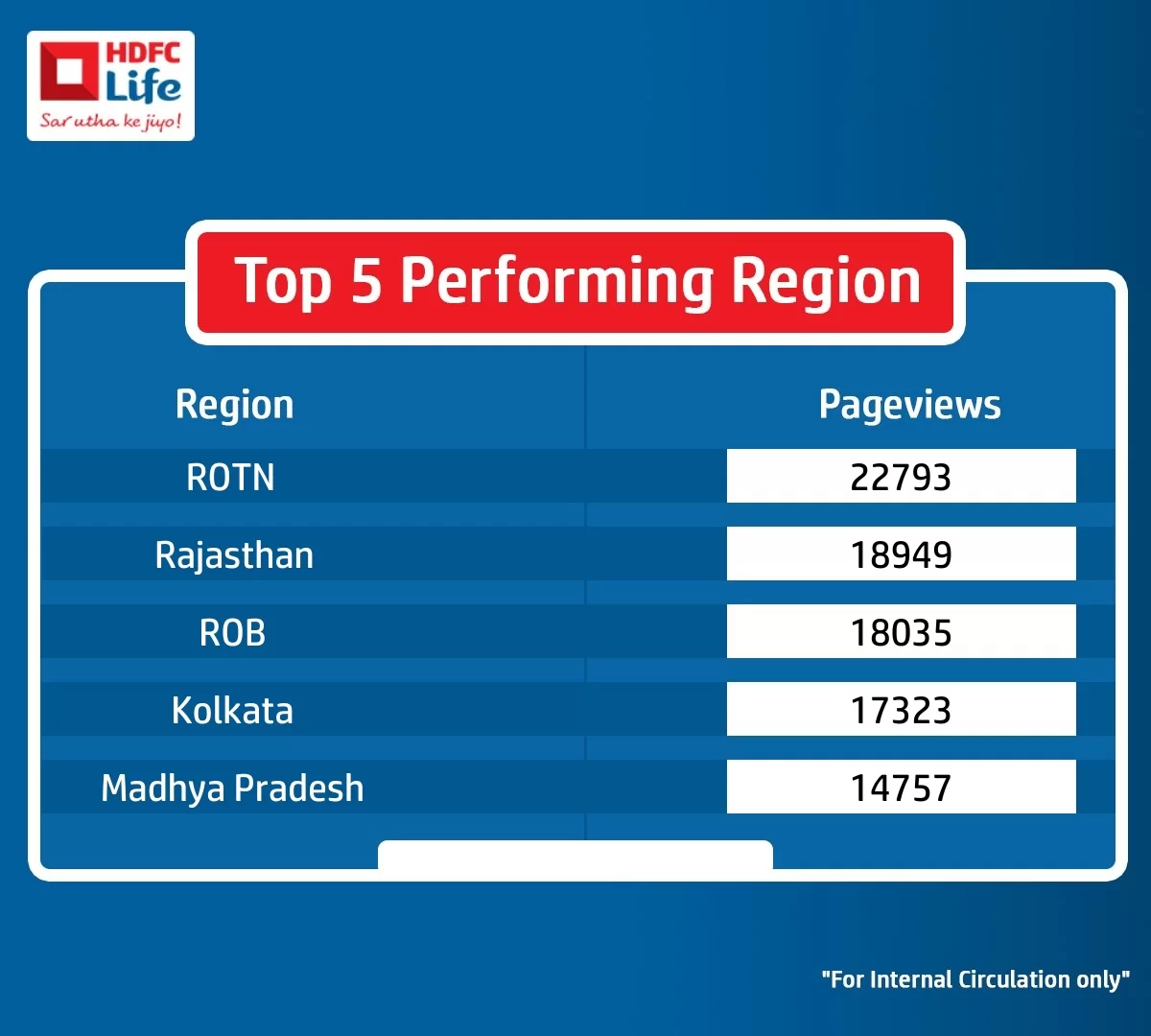 HDFC Life
Sar utha ke jiyo!

Top 5 Performing Region

| Region | Pageviews |
|---|---|
| ROTN | 22793 |
| Rajasthan | 18949 |
| ROB | 18035 |
| Kolkata | 17323 |
| Madhya Pradesh | 14757 |

"For Internal Circulation only"